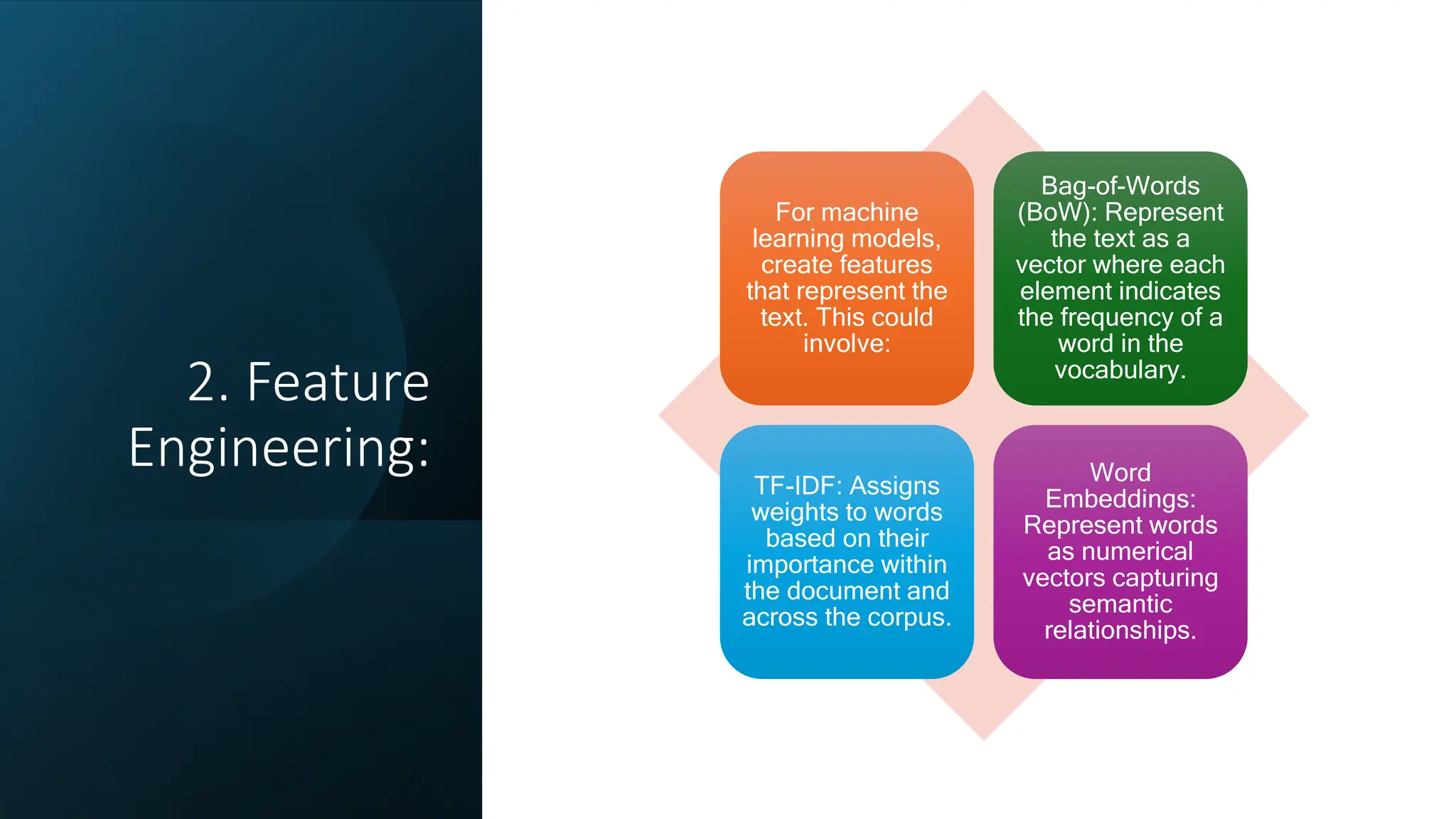 2. Feature Engineering:

For machine learning models, create features that represent the text. This could involve:

Bag-of-Words (BoW): Represent the text as a vector where each element indicates the frequency of a word in the vocabulary.

TF-IDF: Assigns weights to words based on their importance within the document and across the corpus.

Word Embeddings: Represent words as numerical vectors capturing semantic relationships.